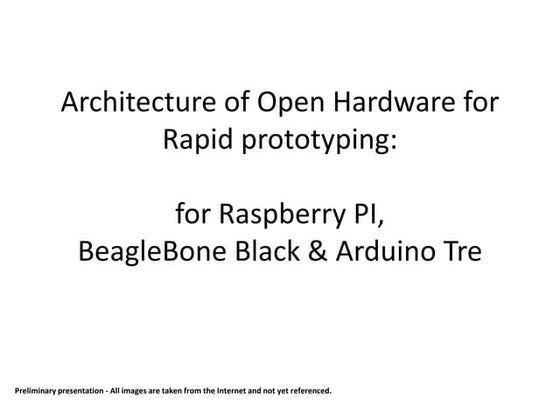 Architecture of Open Hardware for Rapid prototyping:

for Raspberry PI,
BeagleBone Black & Arduino Tre

Preliminary presentation - All images are taken from the Internet and not yet referenced.